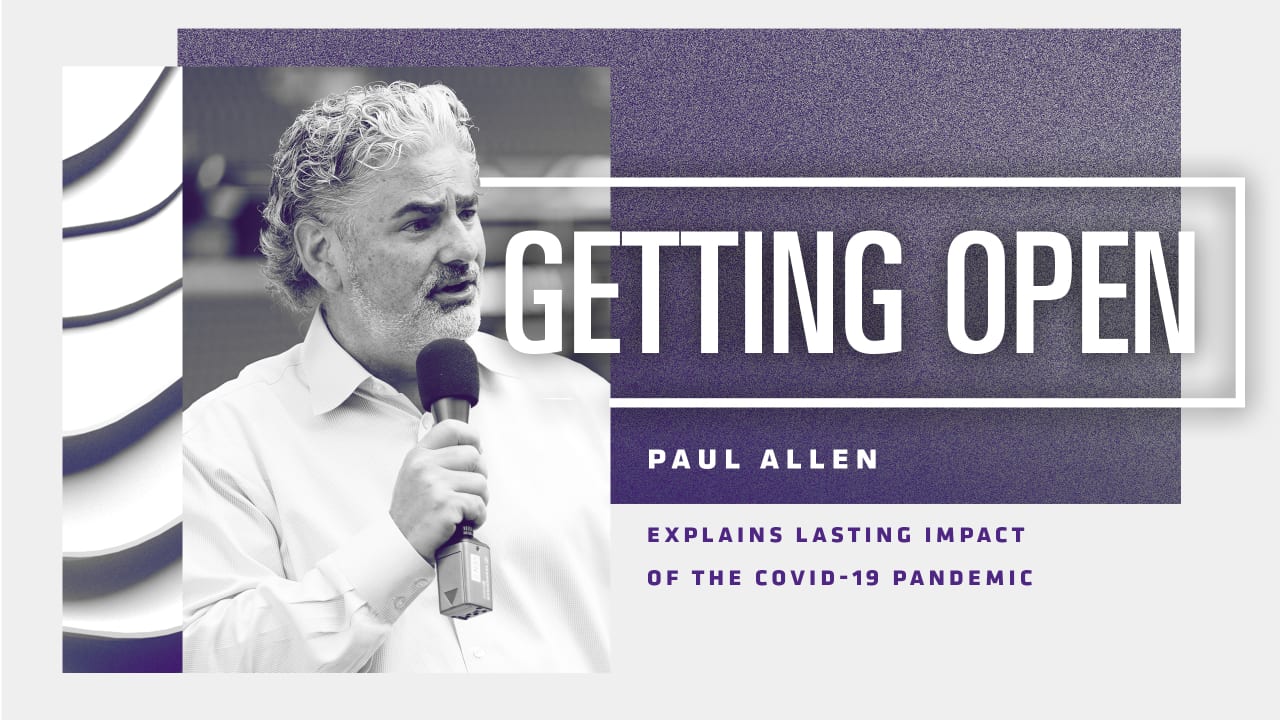 GETTING OPEN

PAUL ALLEN

EXPLAINS LASTING IMPACT OF THE COVID-19 PANDEMIC